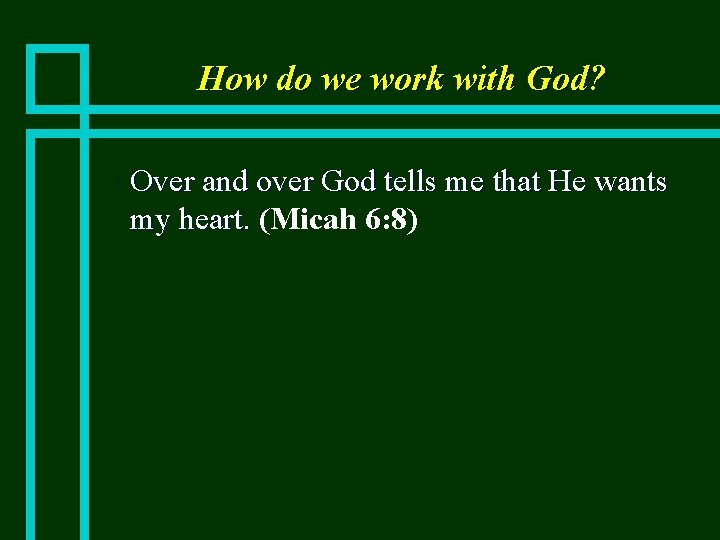 How do we work with God?

Over and over God tells me that He wants my heart. (Micah 6:8)